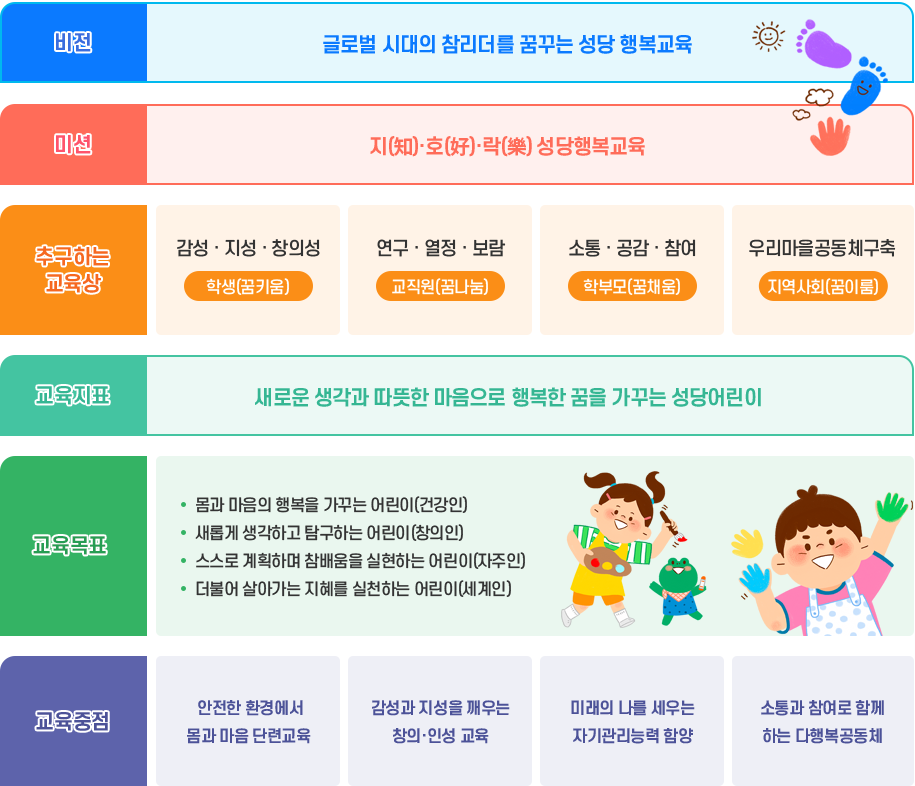 비전

글로벌 시대의 참리더를 꿈꾸는 성당 행복교육

미션

지(知)·호(好)·락(樂) 성당행복교육

추구하는 교육상

감성 · 지성 · 창의성
학생(꿈키움)

연구 · 열정 · 보람
교직원(꿈나눔)

소통 · 공감 · 참여
학부모(꿈채움)

우리마을공동체구축
지역사회(꿈이룸)

교육지표

새로운 생각과 따뜻한 마음으로 행복한 꿈을 가꾸는 성당어린이

교육목표

• 몸과 마음의 행복을 가꾸는 어린이(건강인)
• 새롭게 생각하고 탐구하는 어린이(창의인)
• 스스로 계획하며 참배움을 실현하는 어린이(자주인)
• 더불어 살아가는 지혜를 실천하는 어린이(세계인)

교육중점

안전한 환경에서 몸과 마음 단련교육

감성과 지성을 깨우는 창의·인성 교육

미래의 나를 세우는 자기관리능력 함양

소통과 참여로 함께 하는 다행복공동체